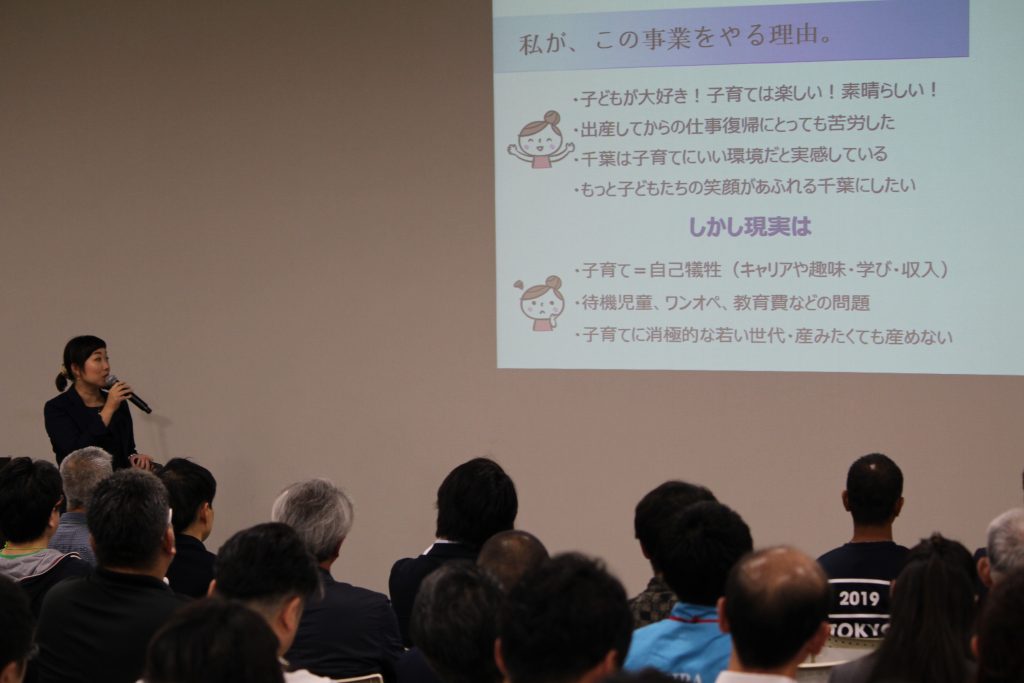 私が、この事業をやる理由。

・子どもが大好き！子育ては楽しい！素晴らしい！
・出産してからの仕事復帰にとっても苦労した
・千葉は子育てにいい環境だと実感している
・もっと子どもたちの笑顔があふれる千葉にしたい

しかし現実は

・子育て＝自己犠牲（キャリアや趣味・学び・収入）
・待機児童、ワンオペ、教育費などの問題
・子育てに消極的な若い世代・産みたくても産めない

2019
TOKYO